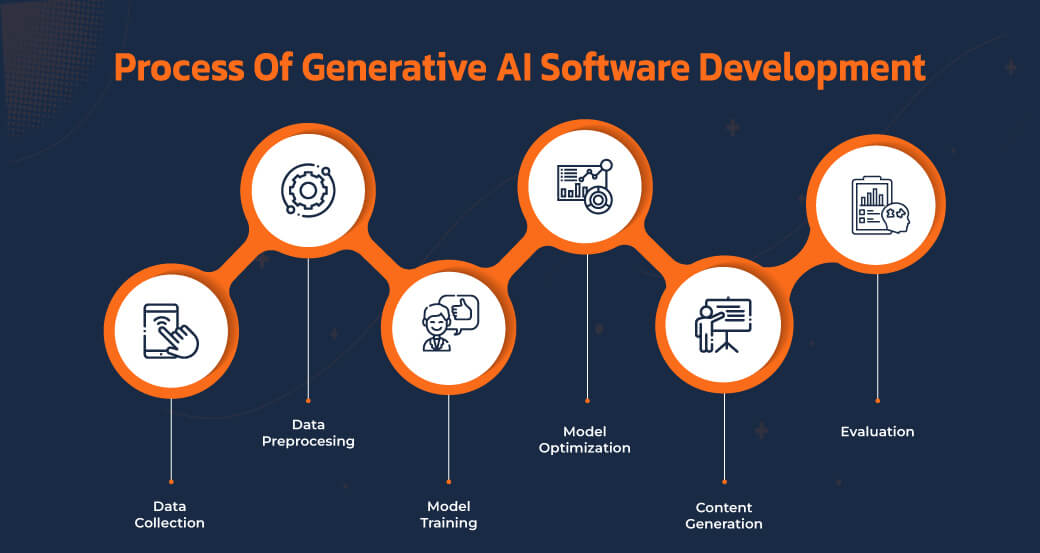 Process Of Generative AI Software Development

Data Collection

Data Preprocesing

Model Training

Model Optimization

Content Generation

Evaluation